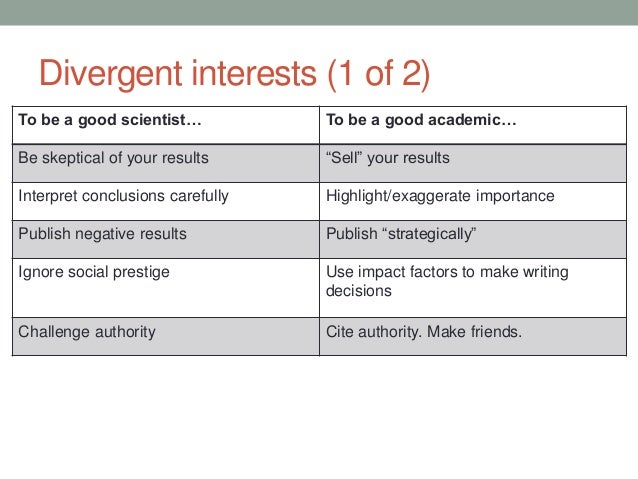 Divergent interests (1 of 2)

| To be a good scientist… | To be a good academic… |
|---|---|
| Be skeptical of your results | “Sell” your results |
| Interpret conclusions carefully | Highlight/exaggerate importance |
| Publish negative results | Publish “strategically” |
| Ignore social prestige | Use impact factors to make writing decisions |
| Challenge authority | Cite authority. Make friends. |